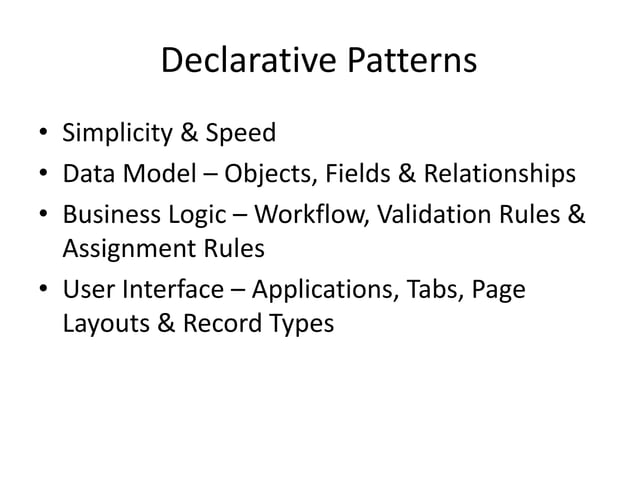 Declarative Patterns

• Simplicity & Speed
• Data Model – Objects, Fields & Relationships
• Business Logic – Workflow, Validation Rules & Assignment Rules
• User Interface – Applications, Tabs, Page Layouts & Record Types